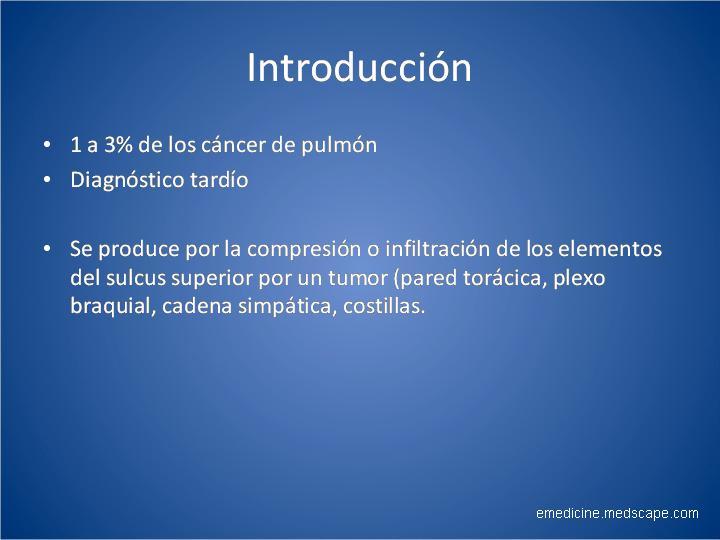 Introducción

• 1 a 3% de los cáncer de pulmón
• Diagnóstico tardío

• Se produce por la compresión o infiltración de los elementos del sulcus superior por un tumor (pared torácica, plexo braquial, cadena simpática, costillas.

emedicine.medscape.com